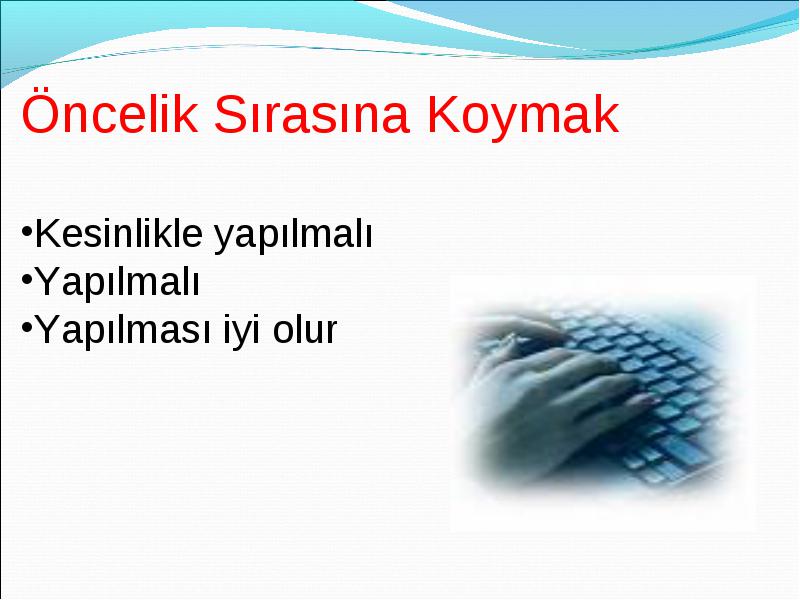 Öncelik Sırasına Koymak

•Kesinlikle yapılmalı
•Yapılmalı
•Yapılması iyi olur